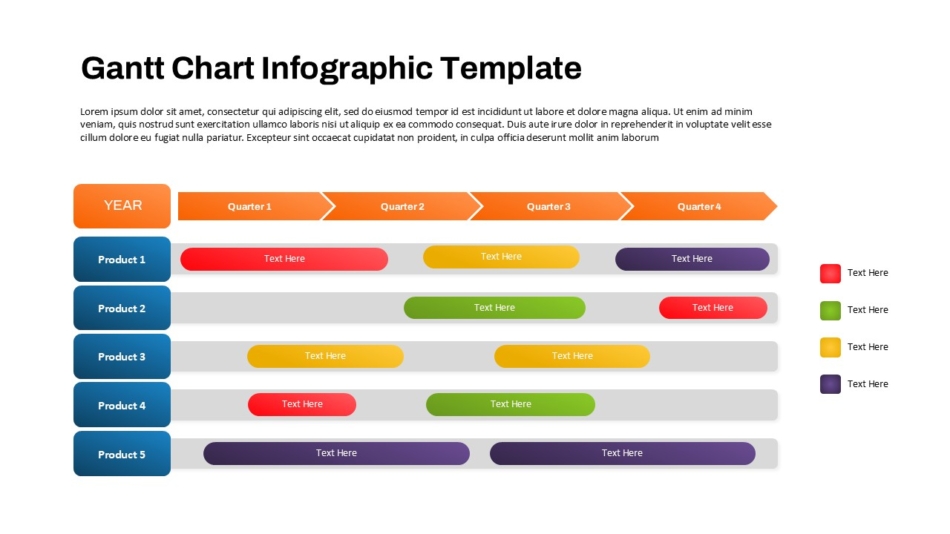 Gantt Chart Infographic Template

Lorem ipsum dolor sit amet, consectetur qui adipiscing elit, sed do eiusmod tempor id est incididunt ut labore et dolore magna aliqua. Ut enim ad minim veniam, quis nostrud sunt exercitation ullamco laboris nisi ut aliquip ex ea commodo consequat. Duis aute irure dolor in reprehenderit in voluptate velit esse cillum dolore eu fugiat nulla pariatur. Excepteur sint occaecat cupidatat non proident, in culpa officia deserunt mollit anim laborum

YEAR
Quarter 1
Quarter 2
Quarter 3
Quarter 4

Product 1
Text Here
Text Here
Text Here

Product 2
Text Here
Text Here

Product 3
Text Here
Text Here

Product 4
Text Here
Text Here

Product 5
Text Here
Text Here

Text Here
Text Here
Text Here
Text Here